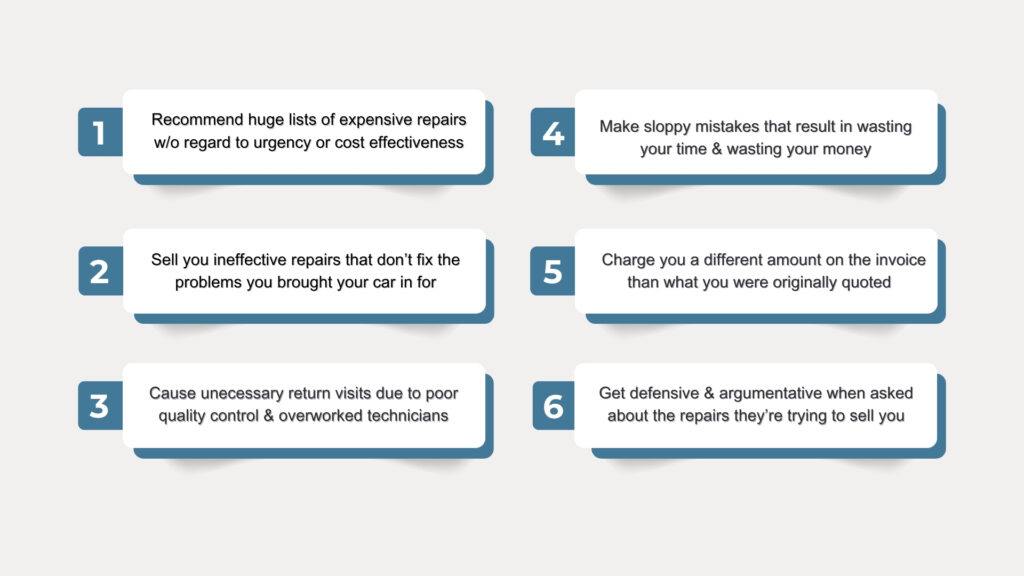 1
Recommend huge lists of expensive repairs w/o regard to urgency or cost effectiveness

2
Sell you ineffective repairs that don't fix the problems you brought your car in for

3
Cause unecessary return visits due to poor quality control & overworked technicians

4
Make sloppy mistakes that result in wasting your time & wasting your money

5
Charge you a different amount on the invoice than what you were originally quoted

6
Get defensive & argumentative when asked about the repairs they're trying to sell you